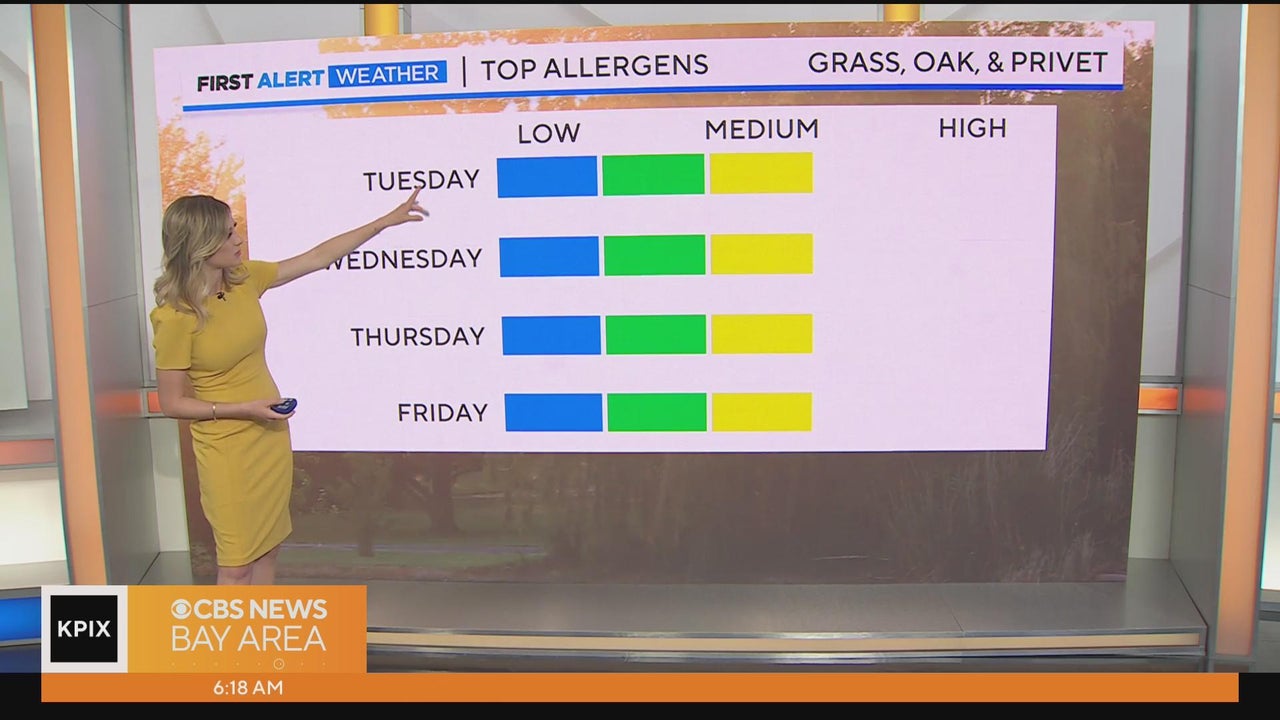 FIRST ALERT WEATHER | TOP ALLERGENS GRASS, OAK, & PRIVET

LOW MEDIUM HIGH

TUESDAY

WEDNESDAY

THURSDAY

FRIDAY

KPIX CBS NEWS BAY AREA

6:18 AM